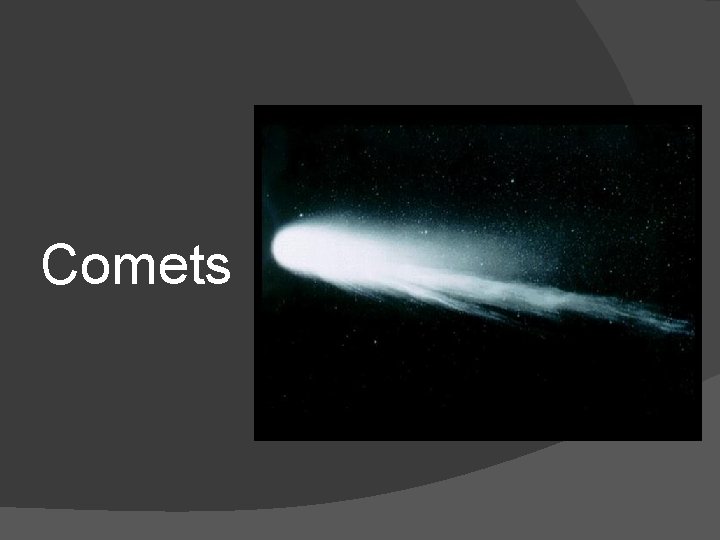 Comets